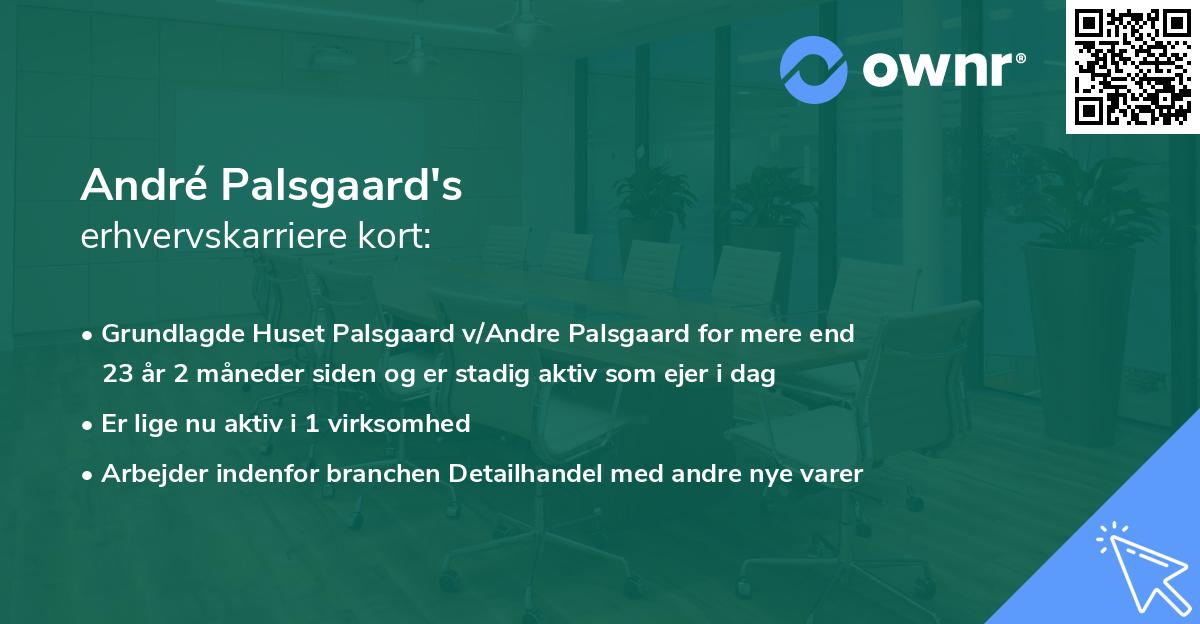 ownr®

André Palsgaard's
erhvervskarriere kort:

• Grundlagde Huset Palsgaard v/Andre Palsgaard for mere end 23 år 2 måneder siden og er stadig aktiv som ejer i dag

• Er lige nu aktiv i 1 virksomhed

• Arbejder indenfor branchen Detailhandel med andre nye varer